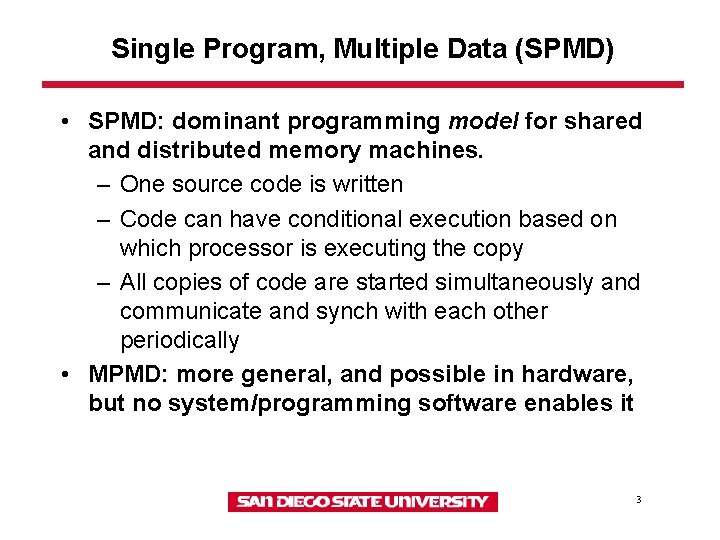 Single Program, Multiple Data (SPMD)

• SPMD: dominant programming model for shared and distributed memory machines.
– One source code is written
– Code can have conditional execution based on which processor is executing the copy
– All copies of code are started simultaneously and communicate and synch with each other periodically

• MPMD: more general, and possible in hardware, but no system/programming software enables it

SAN DIEGO STATE UNIVERSITY

3